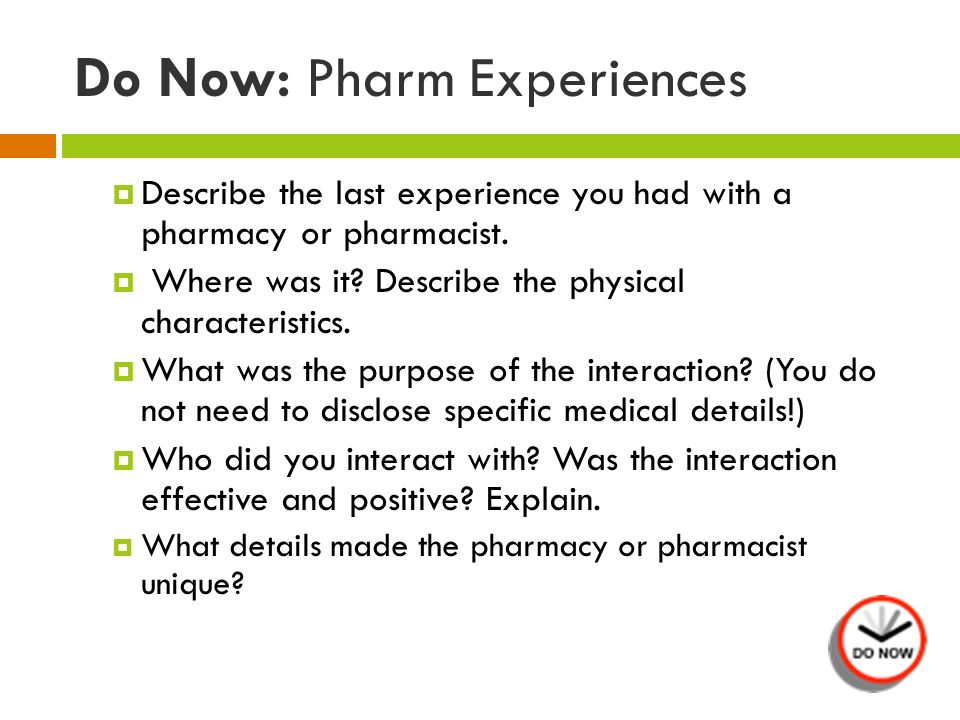 Do Now: Pharm Experiences

Describe the last experience you had with a pharmacy or pharmacist.

Where was it? Describe the physical characteristics.

What was the purpose of the interaction? (You do not need to disclose specific medical details!)

Who did you interact with? Was the interaction effective and positive? Explain.

What details made the pharmacy or pharmacist unique?

DO NOW